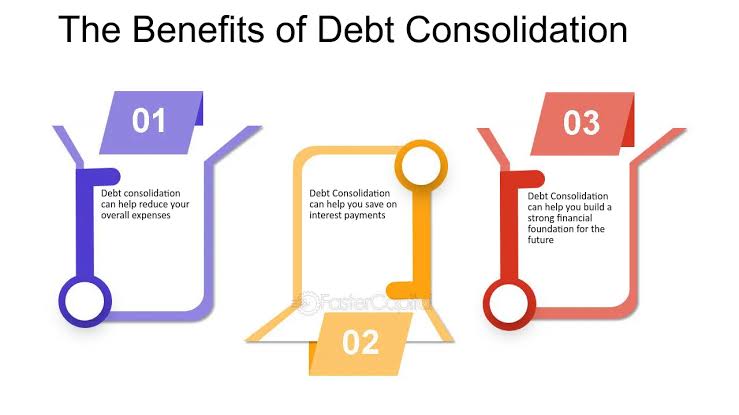 The Benefits of Debt Consolidation

01

Debt consolidation can help reduce your overall expenses

Debt Consolidation can help you save on interest payments

FasterCapital

02

03

Debt Consolidation can help you build a strong financial foundation for the future